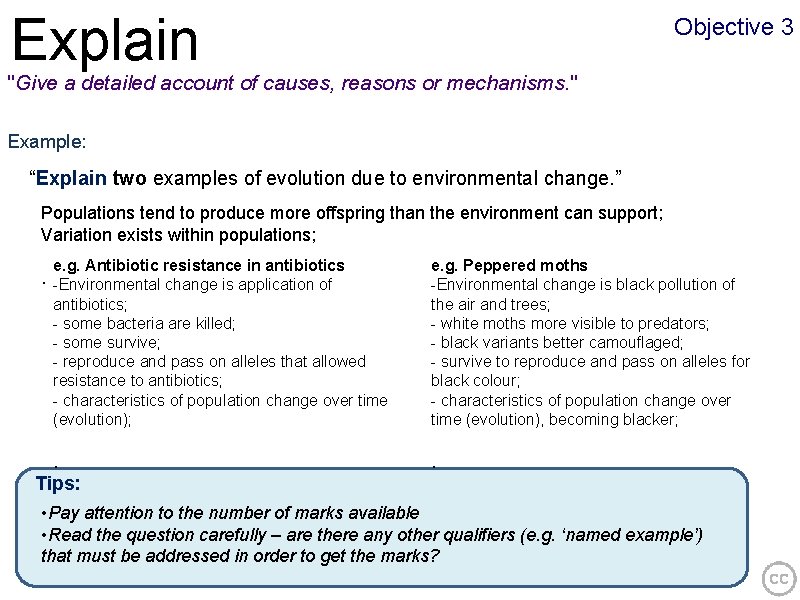 Explain

Objective 3

"Give a detailed account of causes, reasons or mechanisms."

Example:

“Explain two examples of evolution due to environmental change.”

Populations tend to produce more offspring than the environment can support;
Variation exists within populations;

e.g. Antibiotic resistance in antibiotics
-Environmental change is application of antibiotics;
- some bacteria are killed;
- some survive;
- reproduce and pass on alleles that allowed resistance to antibiotics;
- characteristics of population change over time (evolution);

e.g. Peppered moths
-Environmental change is black pollution of the air and trees;
- white moths more visible to predators;
- black variants better camouflaged;
- survive to reproduce and pass on alleles for black colour;
- characteristics of population change over time (evolution), becoming blacker;

Tips:
•Pay attention to the number of marks available
•Read the question carefully – are there any other qualifiers (e.g. ‘named example’) that must be addressed in order to get the marks?

cc